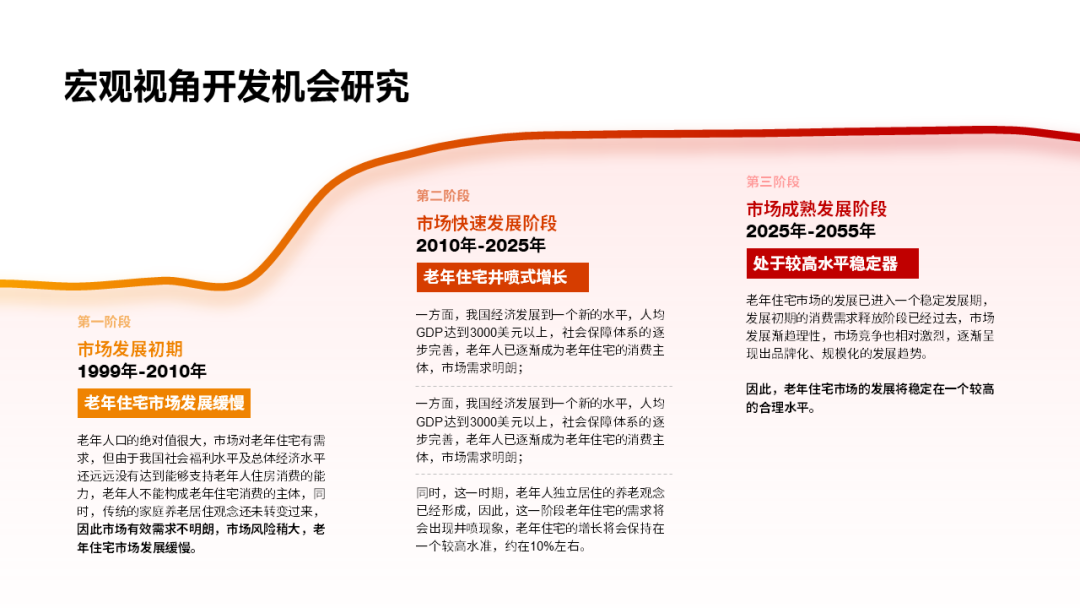 宏观视角开发机会研究

第一阶段

市场发展初期

1999年-2010年

老年住宅市场发展缓慢

老年人口的绝对值很大，市场对老年住宅有需求，但由于我国社会福利水平及总体经济水平还远远没有达到能够支持老年人住房消费的能力，老年人不能构成老年住宅消费的主体，同时，传统的家庭养老居住观念还未转变过来，因此市场有效需求不明朗，市场风险稍大，老年住宅市场发展缓慢。

第二阶段

市场快速发展阶段

2010年-2025年

老年住宅井喷式增长

一方面，我国经济发展到一个新的水平，人均GDP达到3000美元以上，社会保障体系的逐步完善，老年人已逐渐成为老年住宅的消费主体，市场需求明朗；

一方面，我国经济发展到一个新的水平，人均GDP达到3000美元以上，社会保障体系的逐步完善，老年人已逐渐成为老年住宅的消费主体，市场需求明朗；

同时，这一时期，老年人独立居住的养老观念已经形成，因此，这一阶段老年住宅的需求将会出现井喷现象，老年住宅的增长将会保持在一个较高水准，约在10%左右。

第三阶段

市场成熟发展阶段

2025年-2055年

处于较高水平稳定器

老年住宅市场的发展已进入一个稳定发展期，发展初期的消费需求释放阶段已经过去，市场发展渐趋理性，市场竞争也相对激烈，逐渐呈现出品牌化、规模化的发展趋势。

因此，老年住宅市场的发展将稳定在一个较高的合理水平。